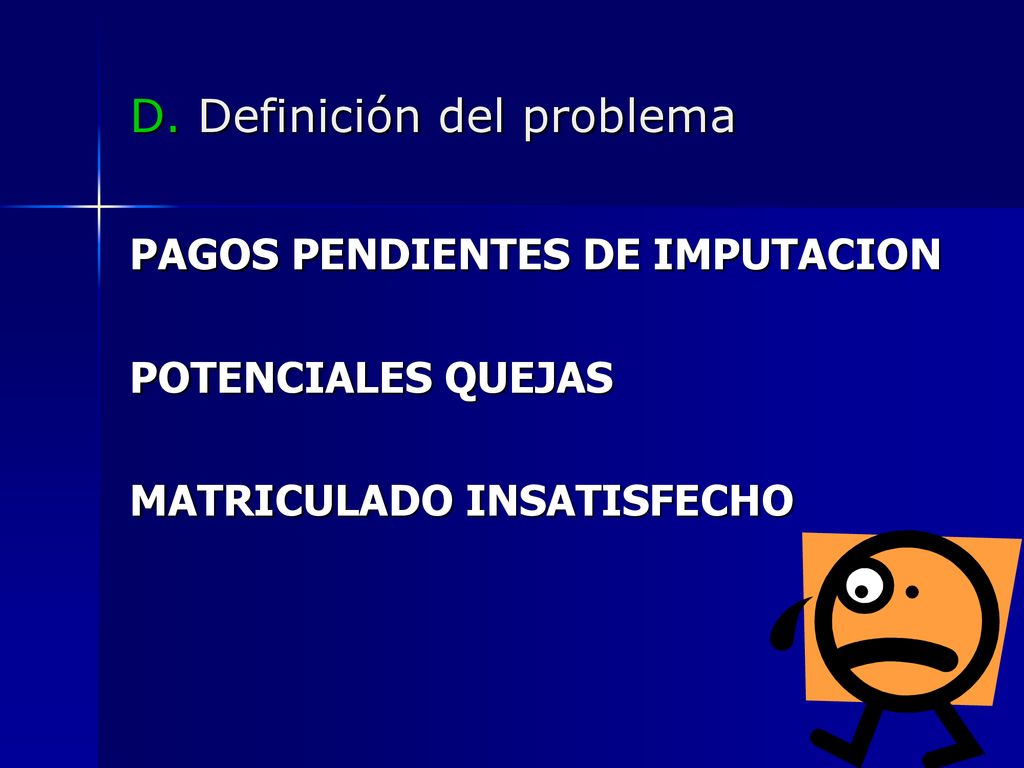 D. Definición del problema

PAGOS PENDIENTES DE IMPUTACION

POTENCIALES QUEJAS

MATRICULADO INSATISFECHO